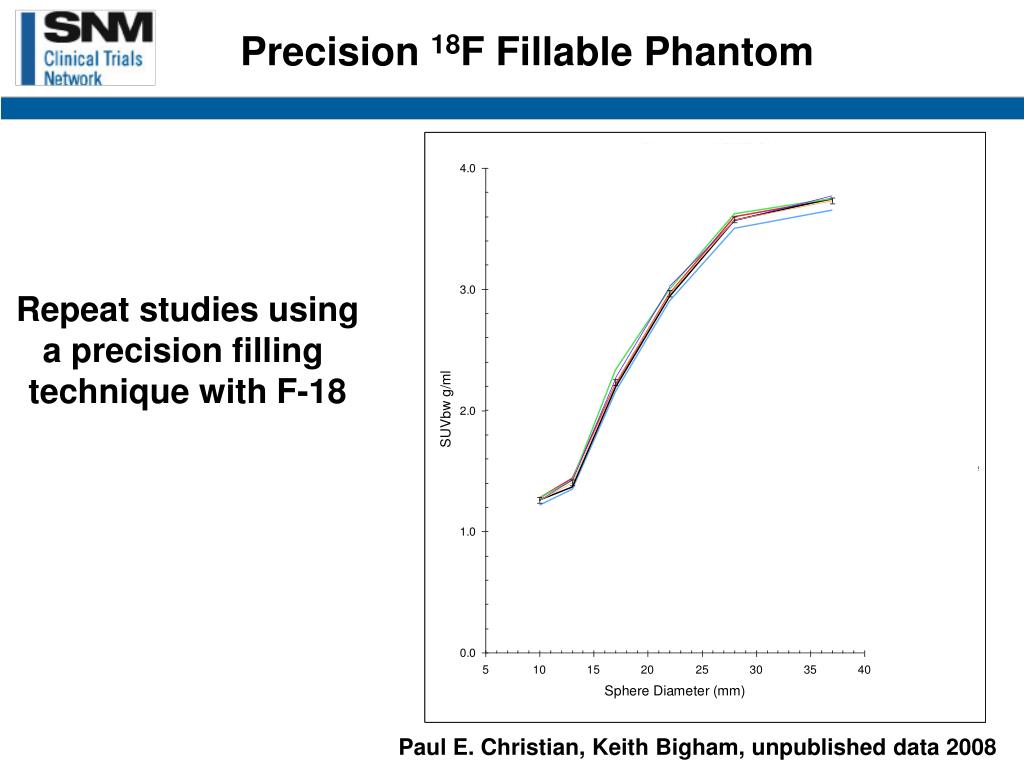 SNM
Clinical Trials Network

Precision $^{18}$F Fillable Phantom

Repeat studies using a precision filling technique with F-18

4.0
3.0
2.0
1.0
0.0
SUVbw g/ml
5
10
15
20
25
30
35
40
Sphere Diameter (mm)

Paul E. Christian, Keith Bigham, unpublished data 2008